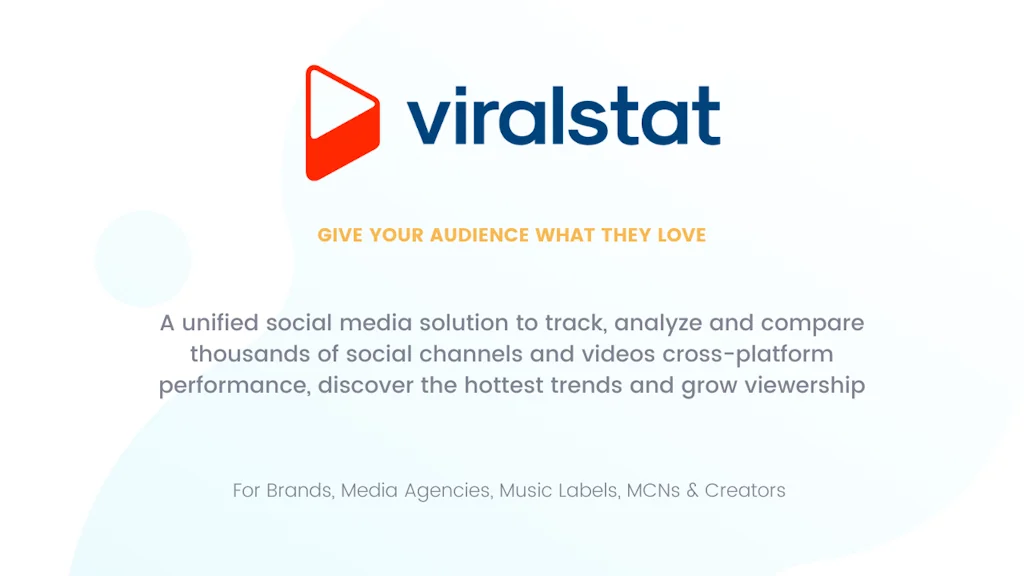 viralstat

GIVE YOUR AUDIENCE WHAT THEY LOVE

A unified social media solution to track, analyze and compare thousands of social channels and videos cross-platform performance, discover the hottest trends and grow viewership

For Brands, Media Agencies, Music Labels, MCNs & Creators